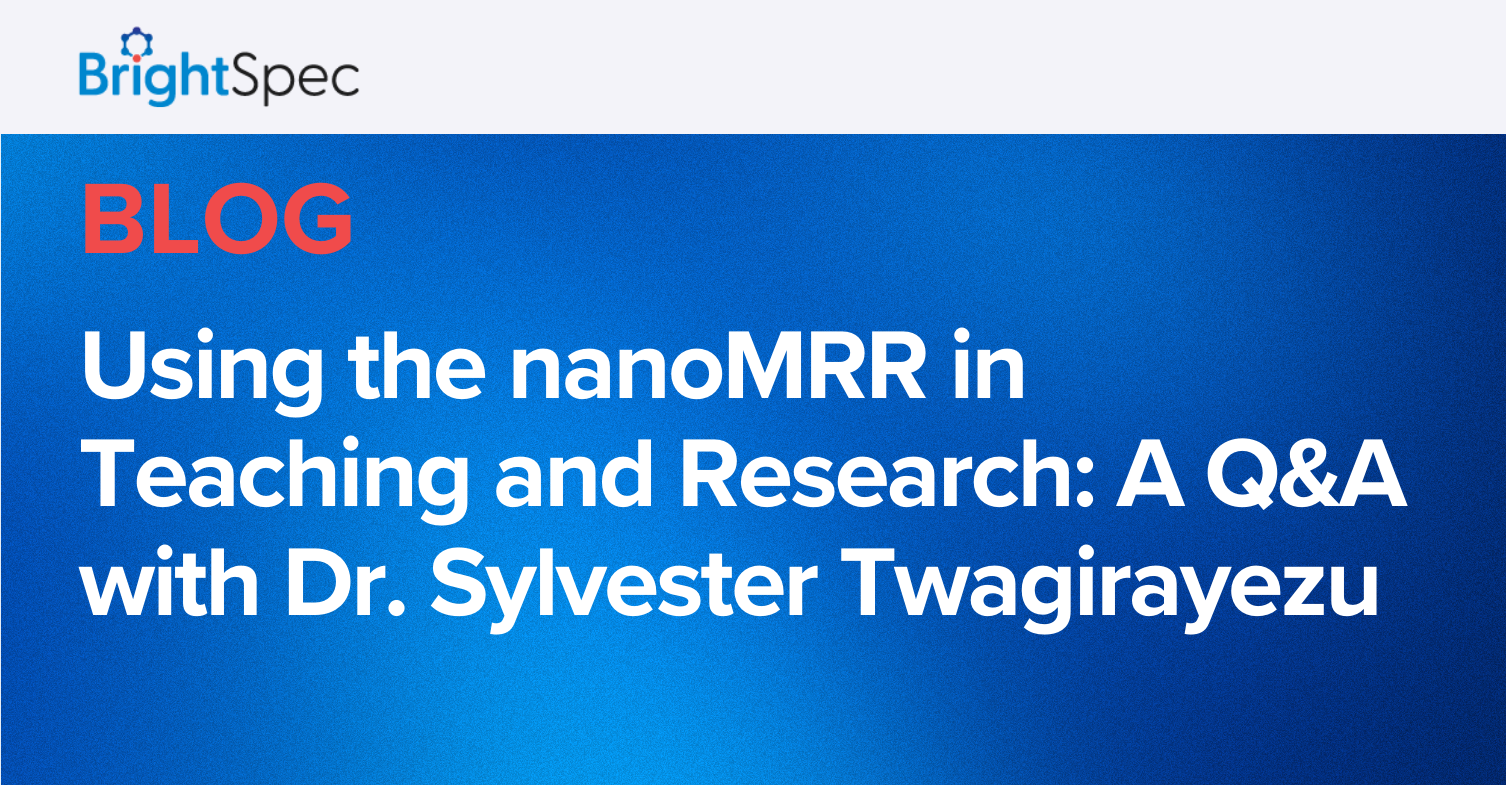 BrightSpec

BLOG

Using the nanoMRR in Teaching and Research: A Q&A with Dr. Sylvester Twagirayezu